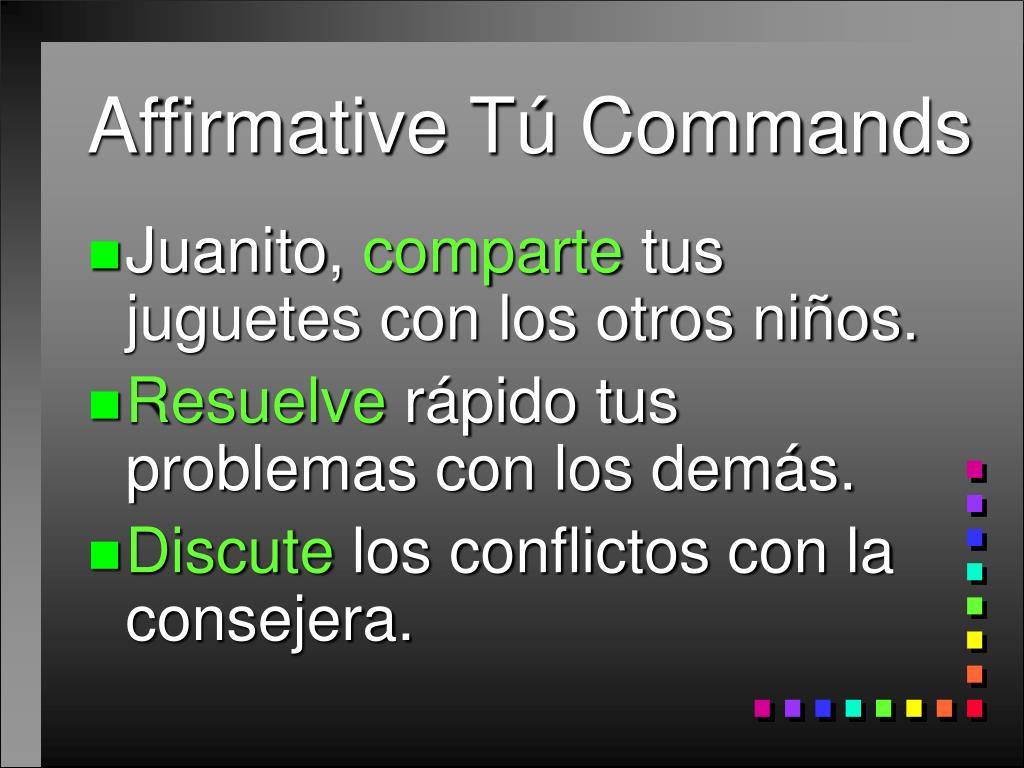 Affirmative Tú Commands

Juanito, comparte tus juguetes con los otros niños.

Resuelve rápido tus problemas con los demás.

Discute los conflictos con la consejera.